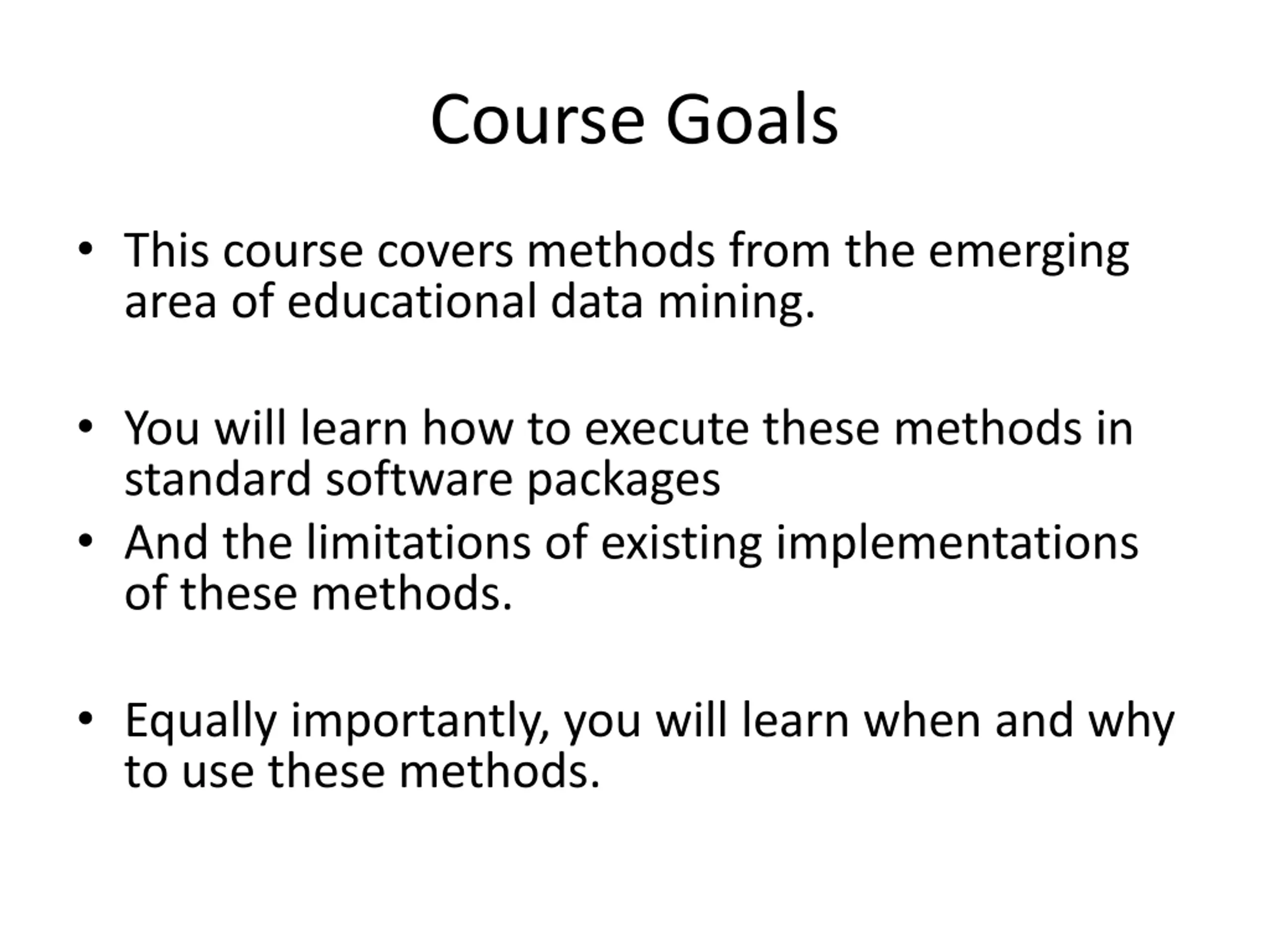 Course Goals

• This course covers methods from the emerging area of educational data mining.

• You will learn how to execute these methods in standard software packages
• And the limitations of existing implementations of these methods.

• Equally importantly, you will learn when and why to use these methods.